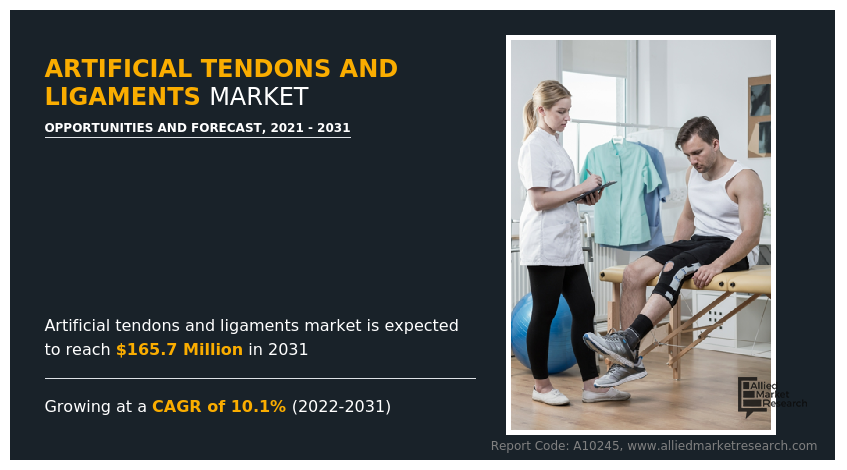 ARTIFICIAL TENDONS AND LIGAMENTS MARKET

OPPORTUNITIES AND FORECAST, 2021 - 2031

Artificial tendons and ligaments market is expected to reach $165.7 Million in 2031

Growing at a CAGR of 10.1% (2022-2031)

Allied Market Research

Report Code: A10245, www.alliedmarketresearch.com